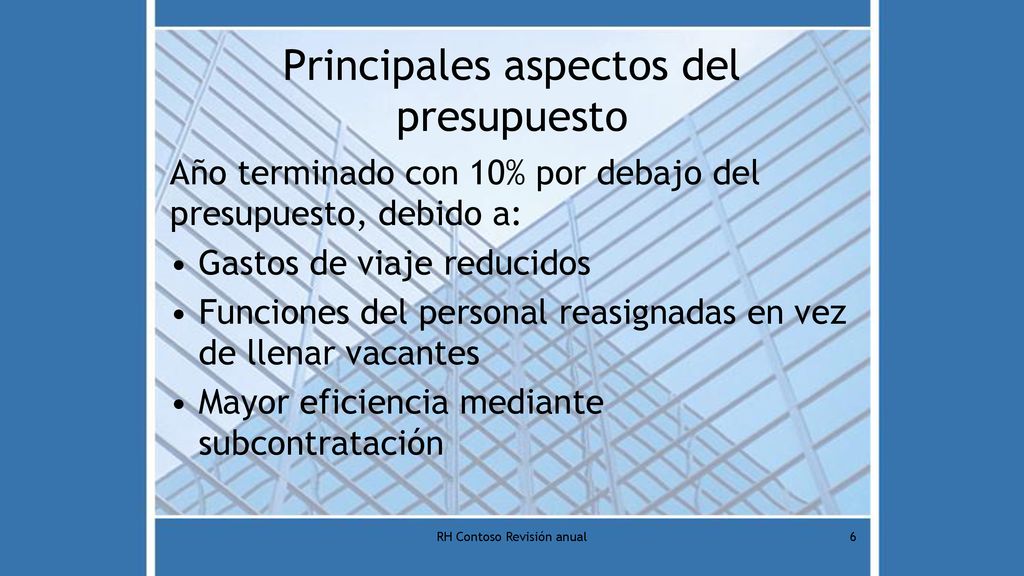 Principales aspectos del presupuesto

Año terminado con 10% por debajo del presupuesto, debido a:

• Gastos de viaje reducidos
• Funciones del personal reasignadas en vez de llenar vacantes
• Mayor eficiencia mediante subcontratación

RH Contoso Revisión anual

6